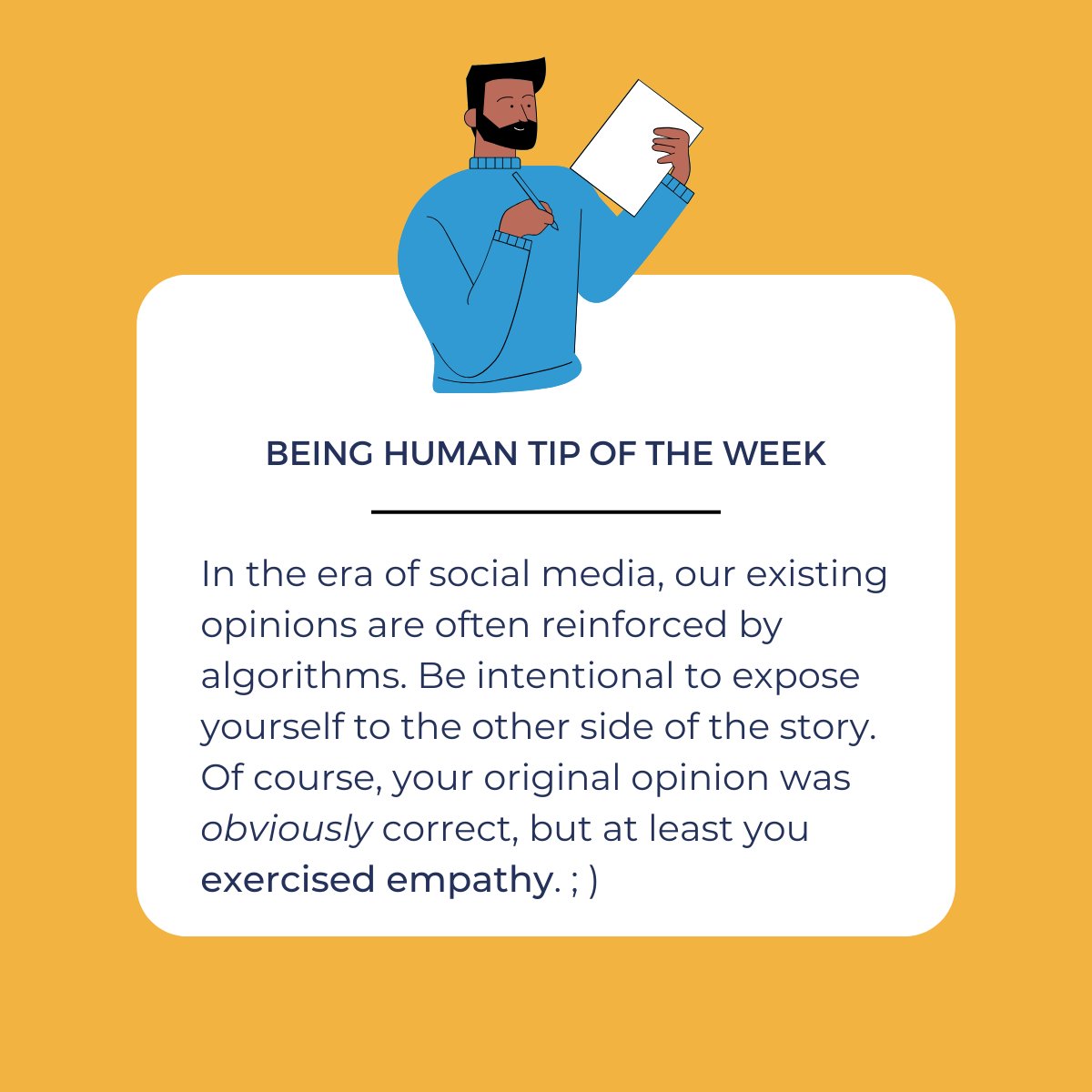 BEING HUMAN TIP OF THE WEEK

In the era of social media, our existing opinions are often reinforced by algorithms. Be intentional to expose yourself to the other side of the story. Of course, your original opinion was obviously correct, but at least you exercised empathy. ; )